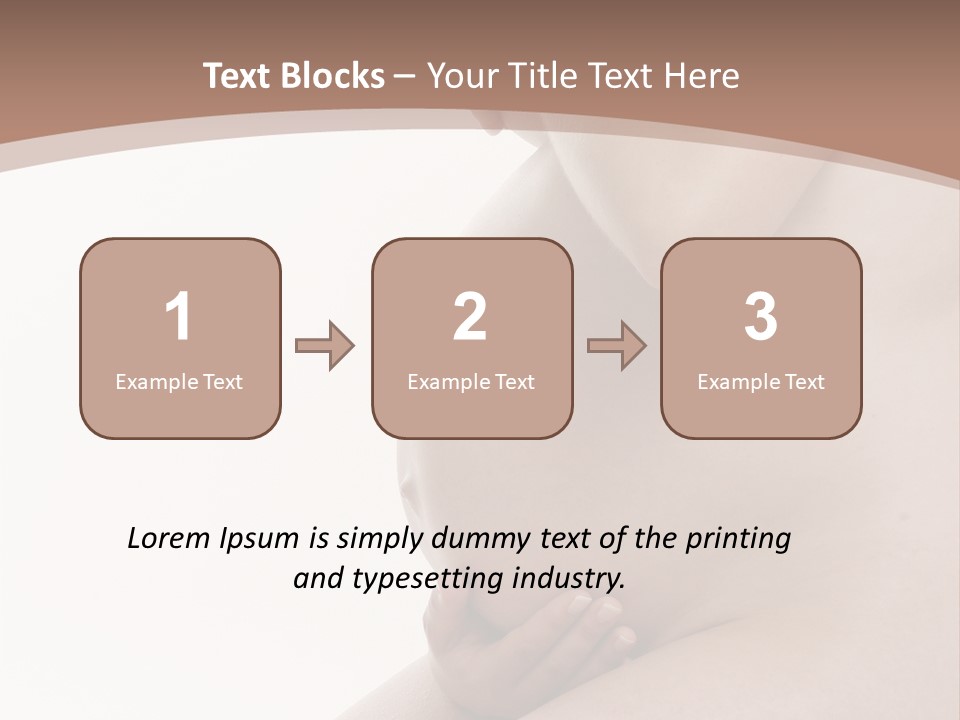 Text Blocks – Your Title Text Here

1
Example Text

2
Example Text

3
Example Text

Lorem Ipsum is simply dummy text of the printing and typesetting industry.